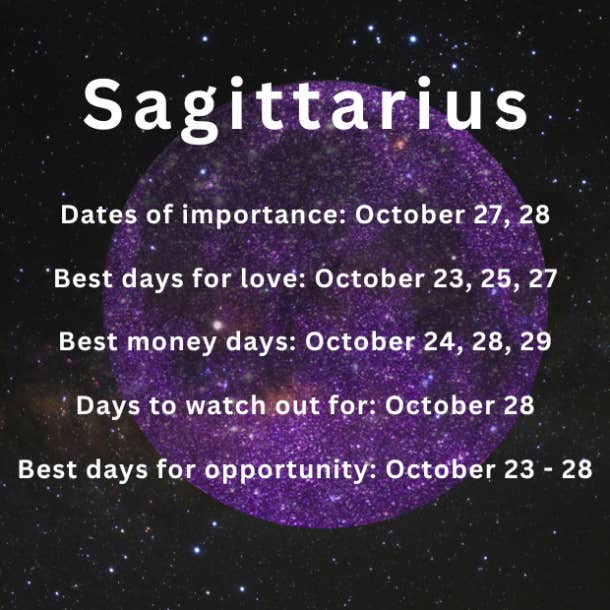 Sagittarius

Dates of importance: October 27, 28

Best days for love: October 23, 25, 27

Best money days: October 24, 28, 29

Days to watch out for: October 28

Best days for opportunity: October 23 - 28